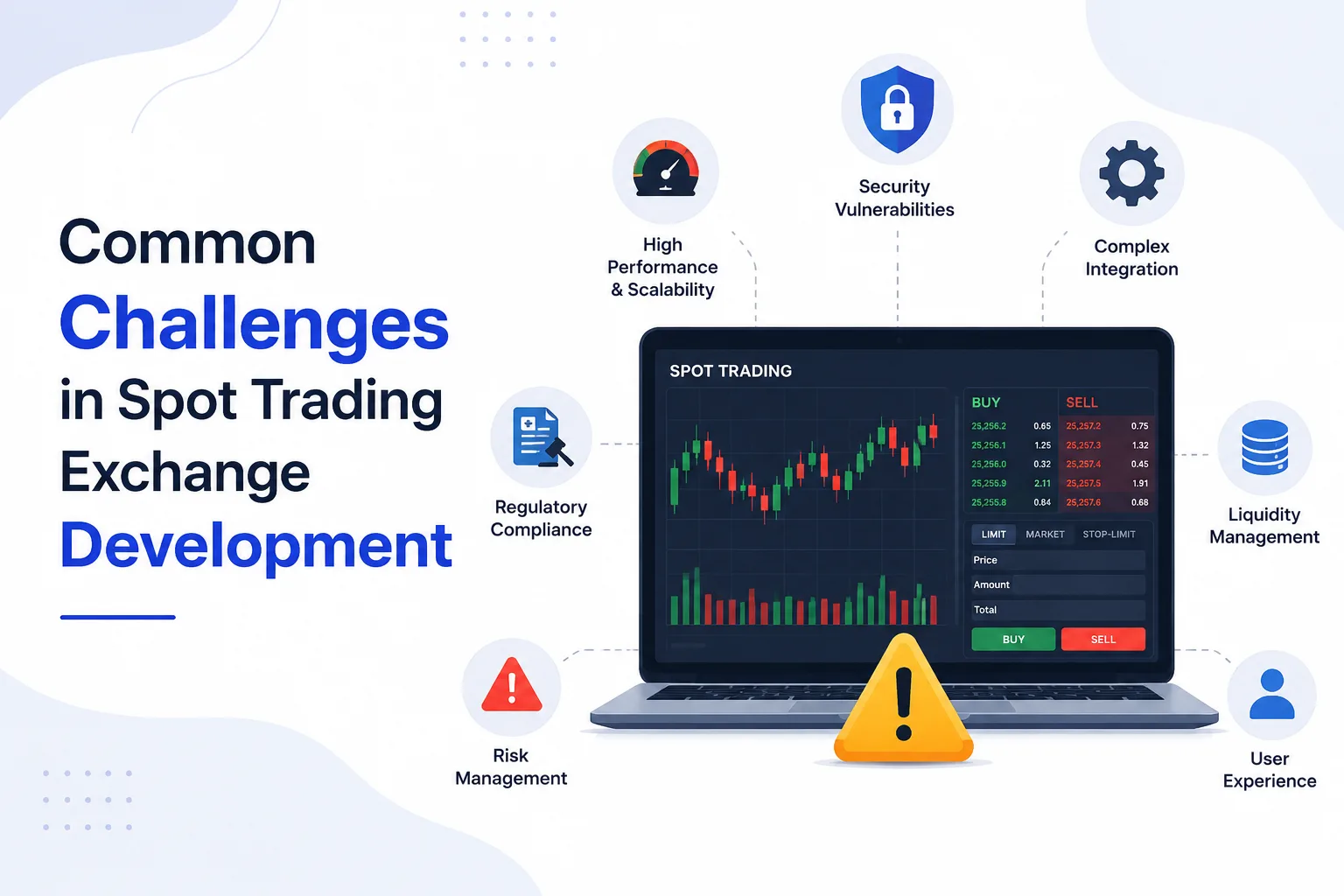 Common Challenges in Spot Trading Exchange Development

High Performance & Scalability

Security Vulnerabilities

Complex Integration

Regulatory Compliance

Liquidity Management

Risk Management

User Experience

SPOT TRADING

| BUY | | SELL | |
|---|---|---|---|
| 25,256.2 | 0.65 | 25,257.2 | 0.75 |
| 25,256.1 | 1.25 | 25,257.3 | 1.32 |
| 25,256.0 | 0.32 | 25,257.4 | 0.45 |
| 25,255.9 | 2.11 | 25,257.5 | 1.91 |
| 25,255.8 | 0.84 | 25,257.6 | 0.68 |

LIMIT MARKET STOP-LIMIT

Price

Amount

Total

BUY SELL